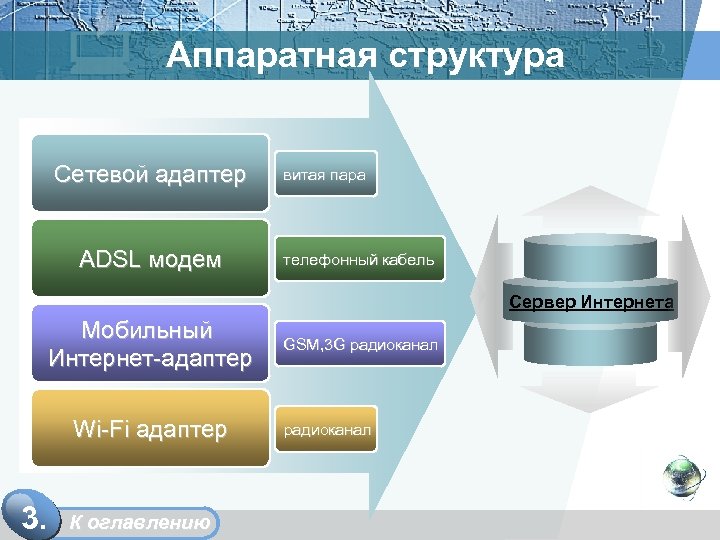 Аппаратная структура

Сетевой адаптер

витая пара

ADSL модем

телефонный кабель

Мобильный Интернет-адаптер

GSM,3G радиоканал

Wi-Fi адаптер

радиоканал

Сервер Интернета

3.

К оглавлению